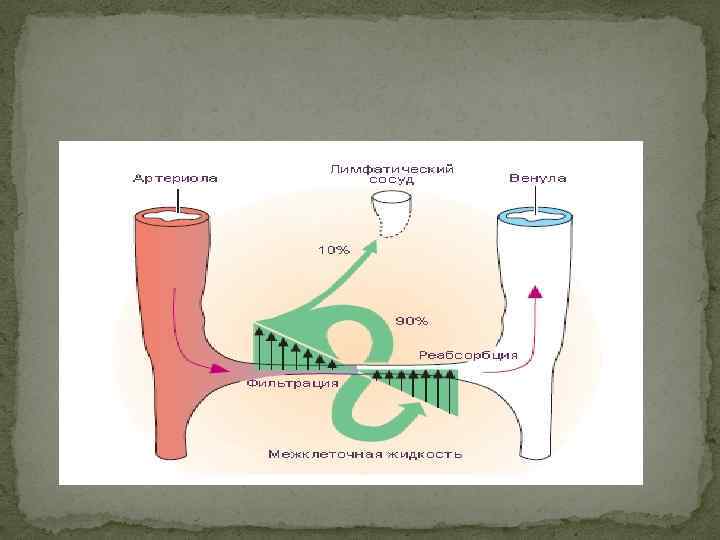 Артериола

Лимфатический сосуд

Венула

10%

90%

Реабсорбция

Фильтрация

Межклеточная жидкость